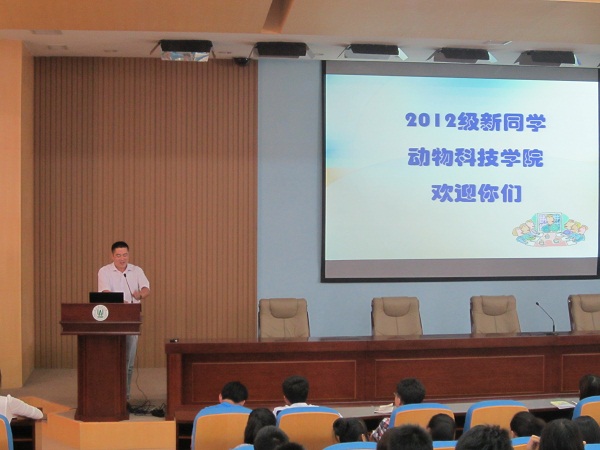 2012级新同学
动物科技学院
欢迎你们